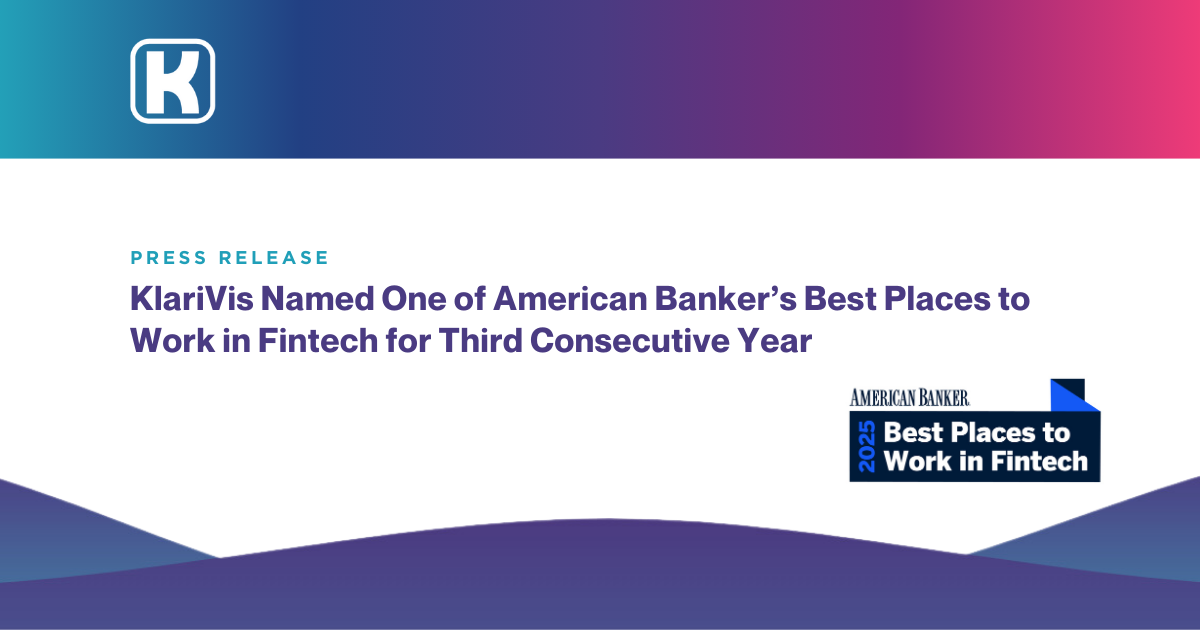 K

PRESS RELEASE

KlariVis Named One of American Banker's Best Places to Work in Fintech for Third Consecutive Year

AMERICAN BANKER.

2025 Best Places to Work in Fintech